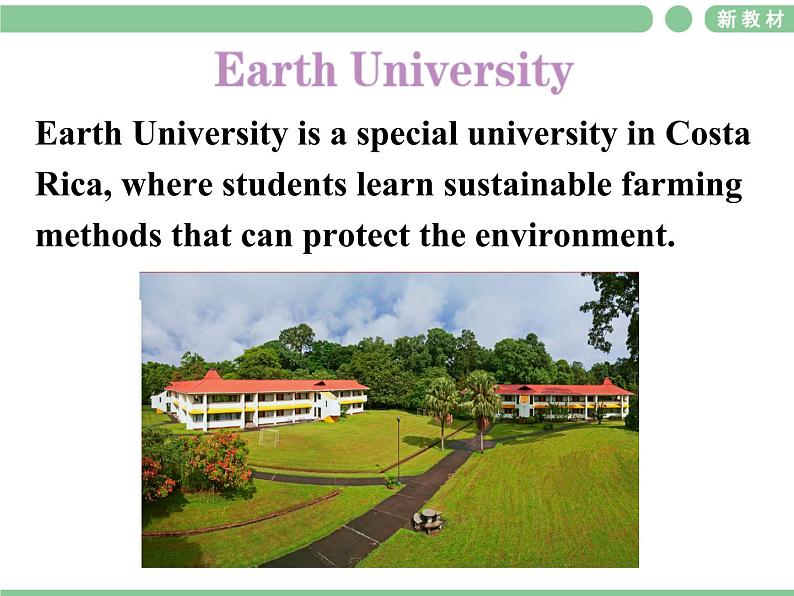 新教材

Earth University

Earth University is a special university in Costa Rica, where students learn sustainable farming methods that can protect the environment.